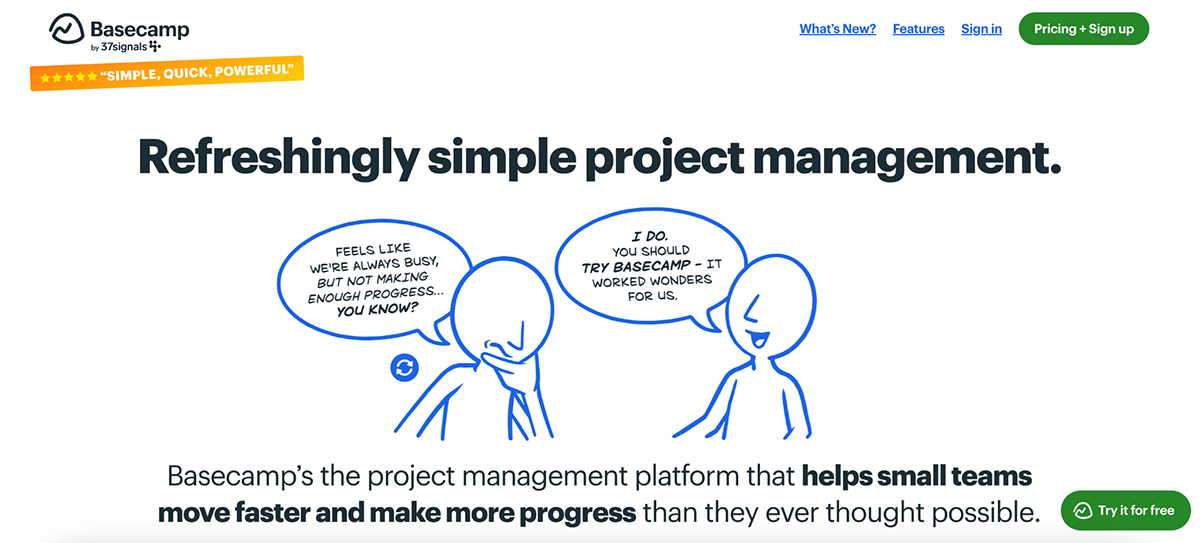 Basecamp
by 37signals

★★★★★ "SIMPLE, QUICK, POWERFUL"

What's New? Features Sign in Pricing + Sign up

Refreshingly simple project management.

FEELS LIKE WE'RE ALWAYS BUSY, BUT NOT MAKING ENOUGH PROGRESS... YOU KNOW?

I DO. YOU SHOULD TRY BASECAMP – IT WORKED WONDERS FOR US.

Basecamp's the project management platform that helps small teams move faster and make more progress than they ever thought possible.

Try it for free